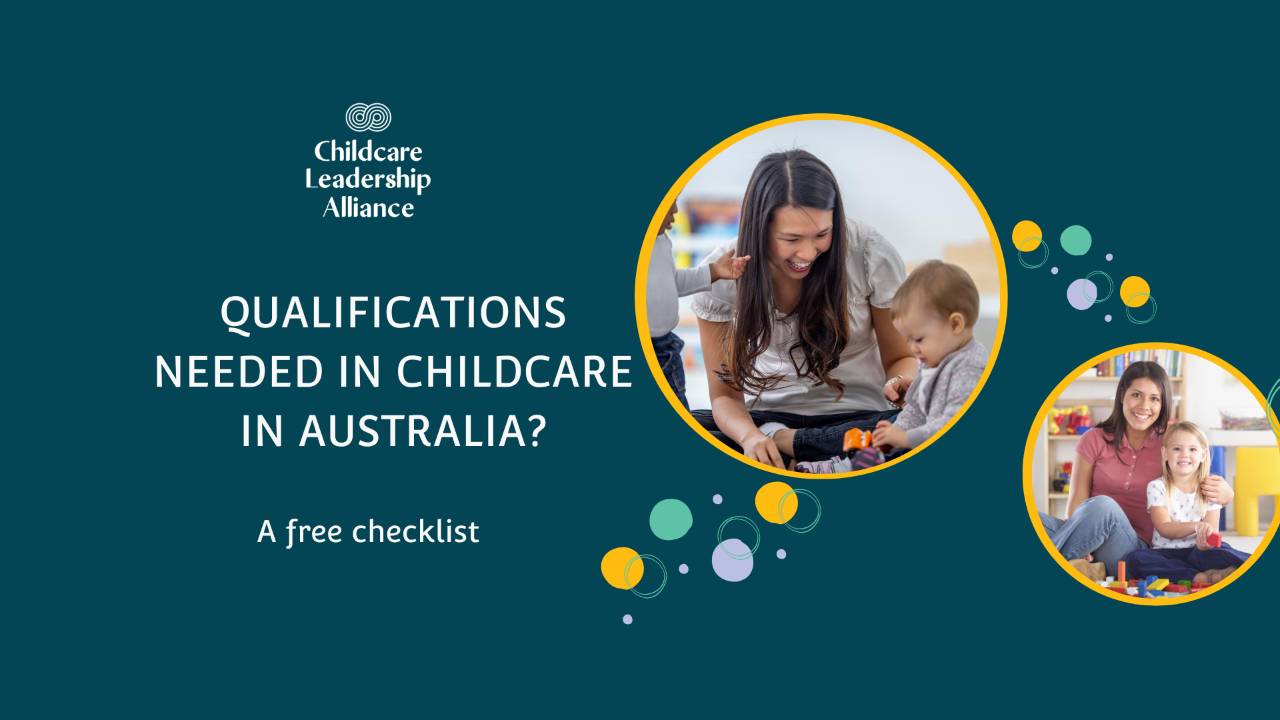 Childcare Leadership Alliance

QUALIFICATIONS NEEDED IN CHILDCARE IN AUSTRALIA?

A free checklist